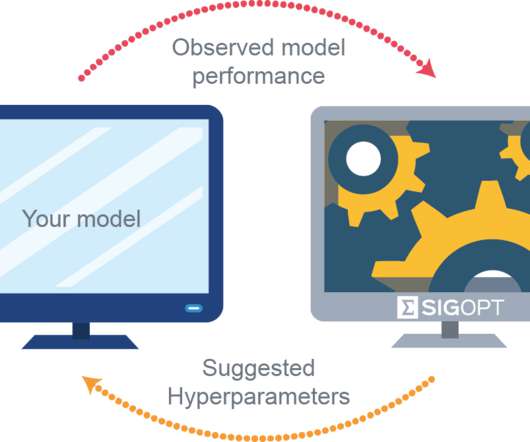 Observed model performance

Your model

Σ SIGOPT

Suggested Hyperparameters